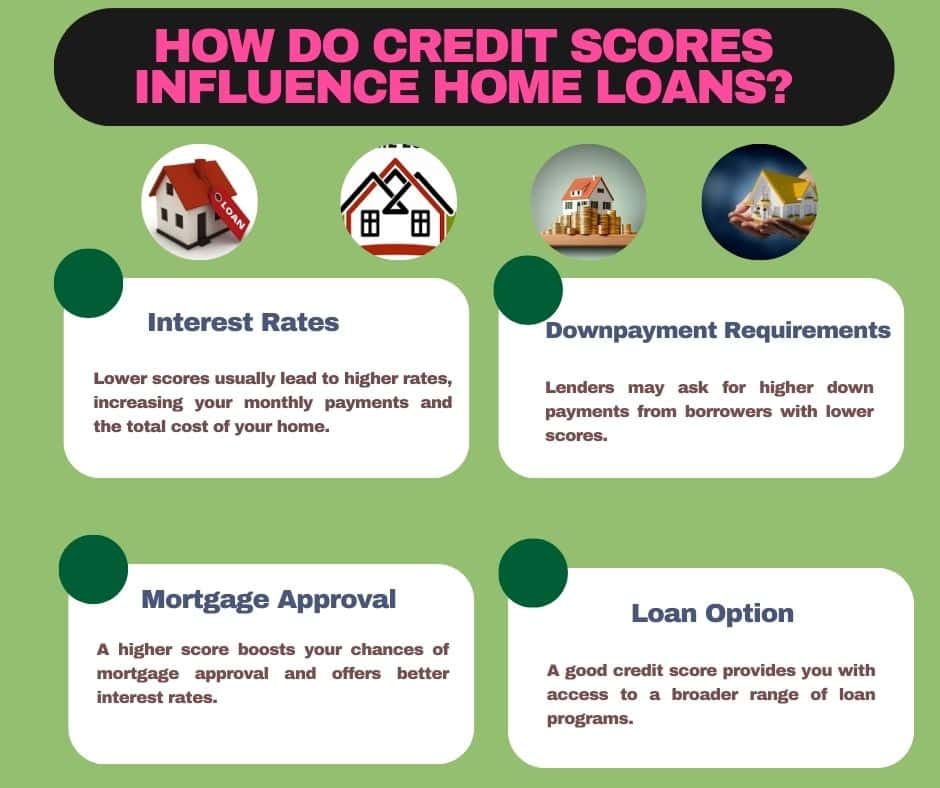 HOW DO CREDIT SCORES INFLUENCE HOME LOANS?

LOAN

Interest Rates

Lower scores usually lead to higher rates, increasing your monthly payments and the total cost of your home.

Downpayment Requirements

Lenders may ask for higher down payments from borrowers with lower scores.

Mortgage Approval

A higher score boosts your chances of mortgage approval and offers better interest rates.

Loan Option

A good credit score provides you with access to a broader range of loan programs.